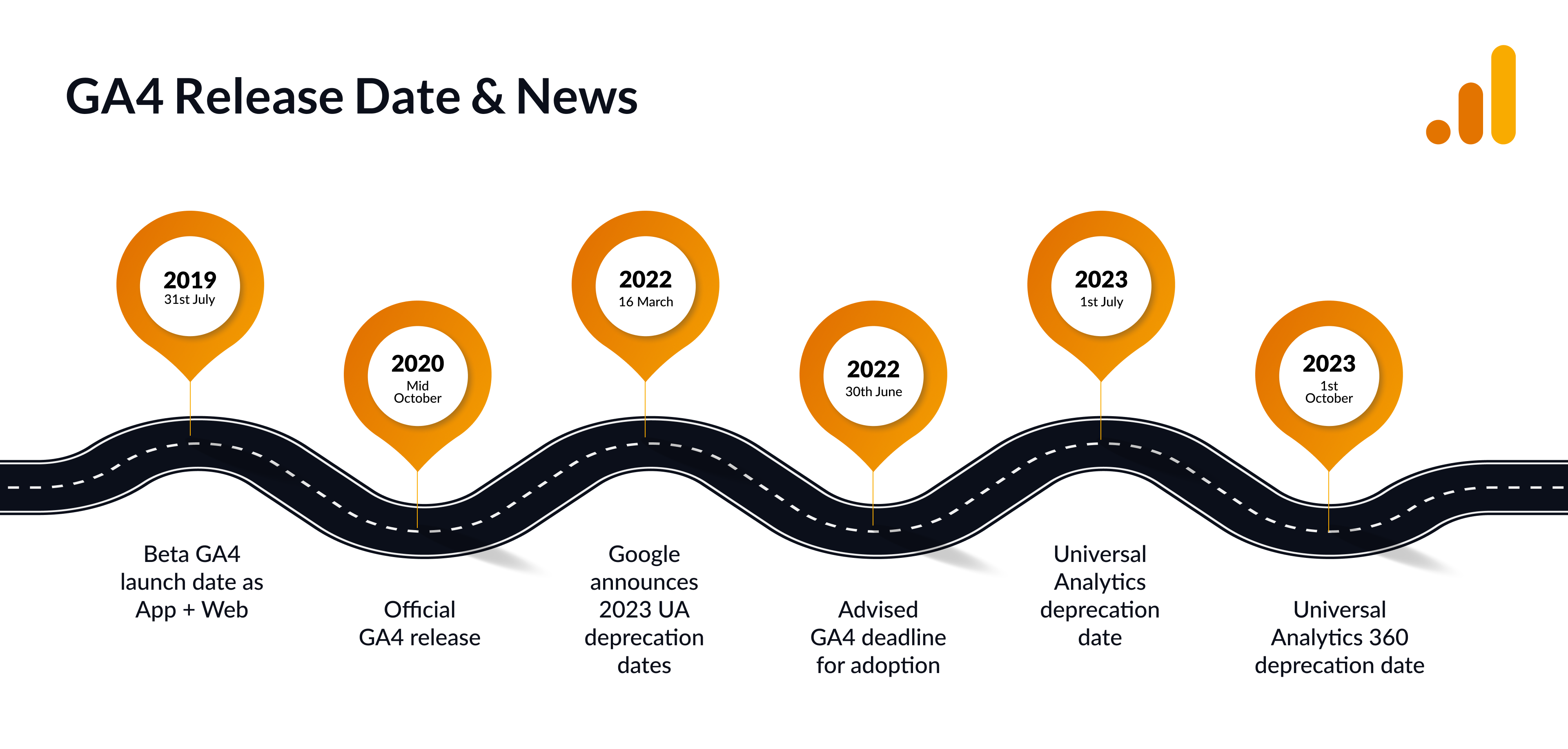 GA4 Release Date & News

2019
31st July

Beta GA4 launch date as App + Web

2020
Mid October

Official GA4 release

2022
16 March

Google announces 2023 UA deprecation dates

2022
30th June

Advised GA4 deadline for adoption

2023
1st July

Universal Analytics deprecation date

2023
1st October

Universal Analytics 360 deprecation date